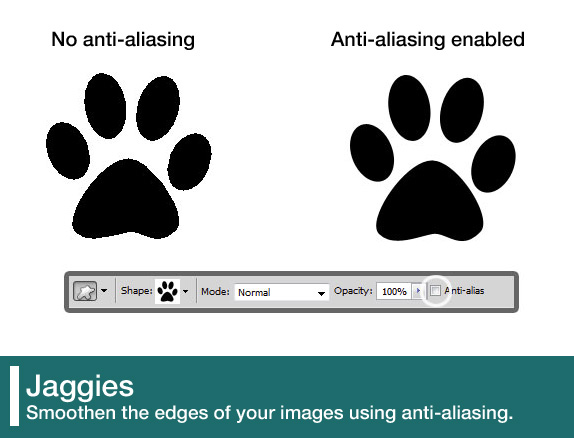 No anti-aliasing

Anti-aliasing enabled

Shape: Mode: Normal Opacity: 100% Anti-alias

Jaggies
Smoothen the edges of your images using anti-aliasing.